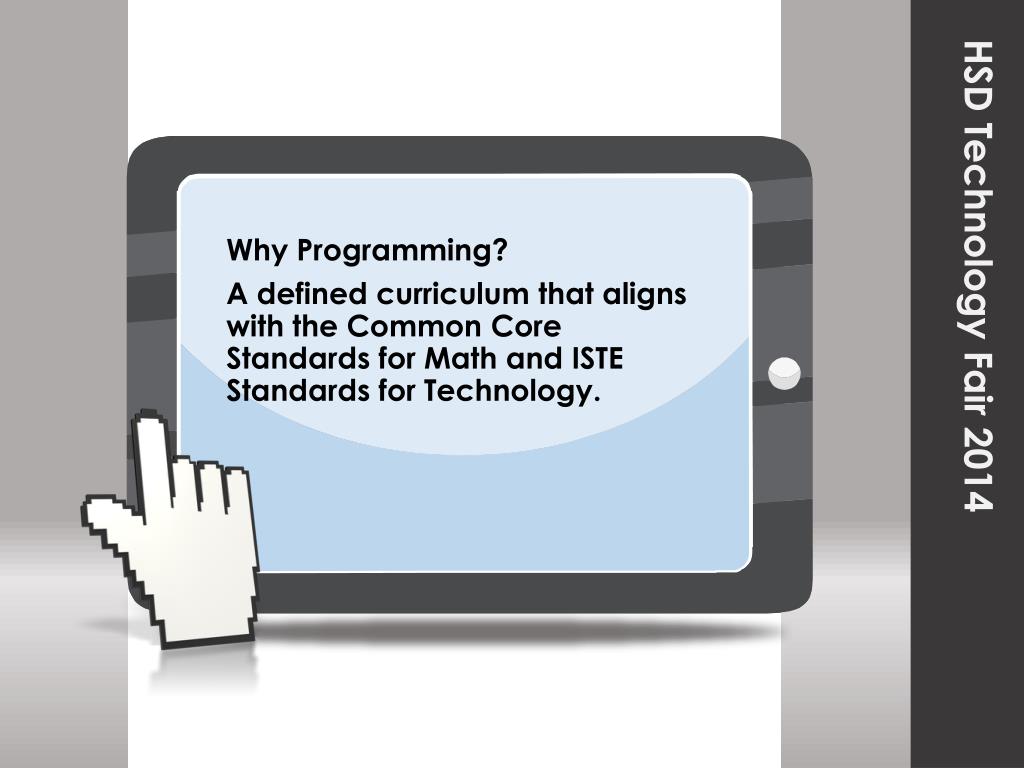 Why Programming?

A defined curriculum that aligns with the Common Core Standards for Math and ISTE Standards for Technology.

HSD Technology Fair 2014